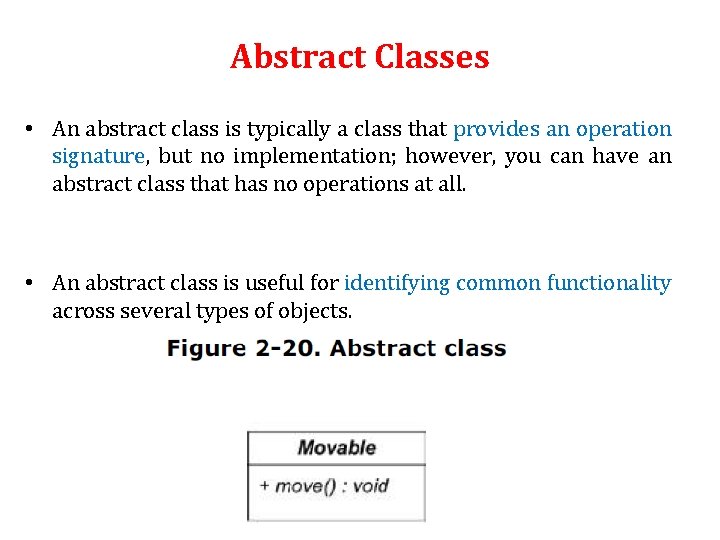 Abstract Classes

• An abstract class is typically a class that provides an operation signature, but no implementation; however, you can have an abstract class that has no operations at all.

• An abstract class is useful for identifying common functionality across several types of objects.

Figure 2-20. Abstract class

Movable

+ move() : void